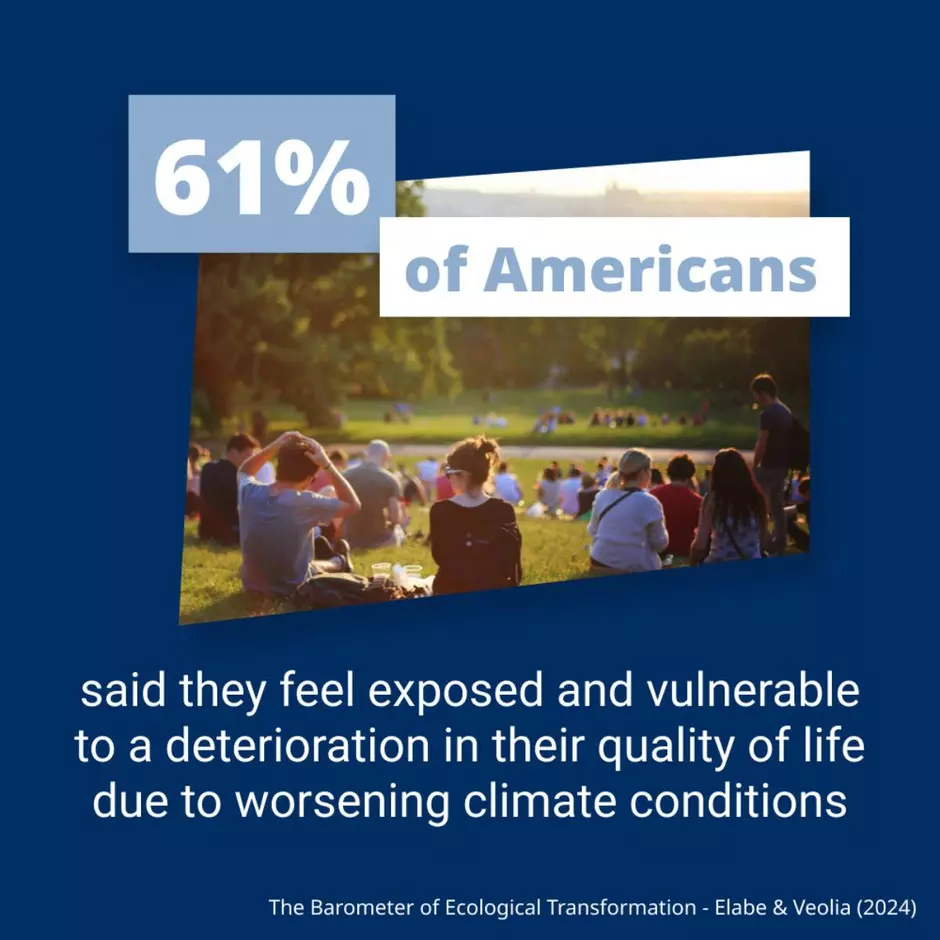 61%

of Americans

said they feel exposed and vulnerable to a deterioration in their quality of life due to worsening climate conditions

The Barometer of Ecological Transformation - Elabe & Veolia (2024)